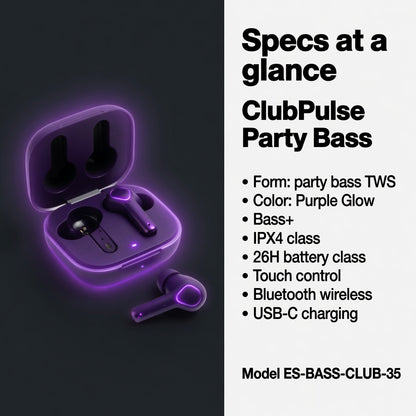 Specs at a glance

ClubPulse Party Bass

• Form: party bass TWS
• Color: Purple Glow
• Bass+
• IPX4 class
• 26H battery class
• Touch control
• Bluetooth wireless
• USB-C charging

Model ES-BASS-CLUB-35